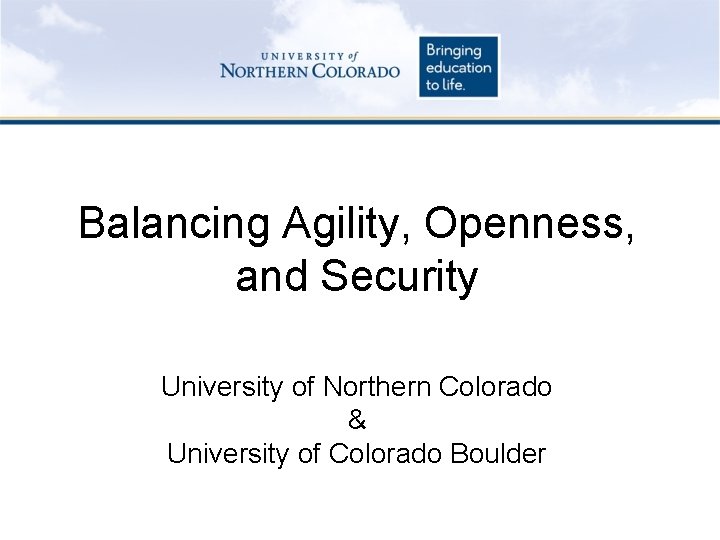 UNIVERSITY of
NORTHERN COLORADO

Bringing education to life.

Balancing Agility, Openness, and Security

University of Northern Colorado
&
University of Colorado Boulder